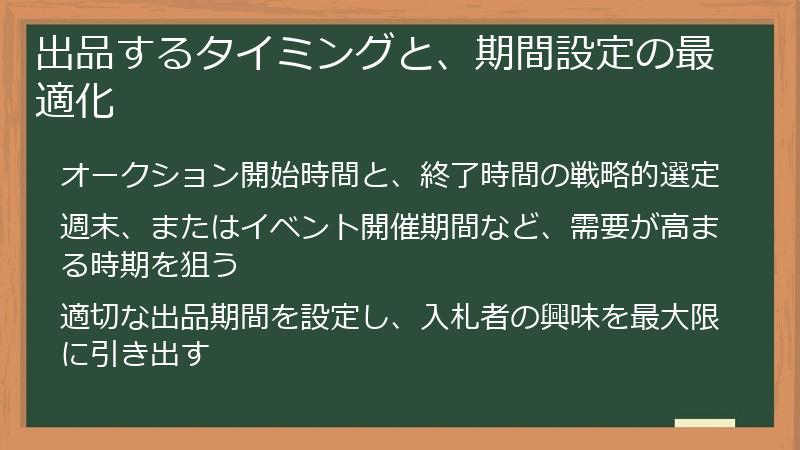 出品するタイミングと、期間設定の最適化

オークション開始時間と、終了時間の戦略的選定

週末、またはイベント開催期間など、需要が高まる時期を狙う

適切な出品期間を設定し、入札者の興味を最大限に引き出す